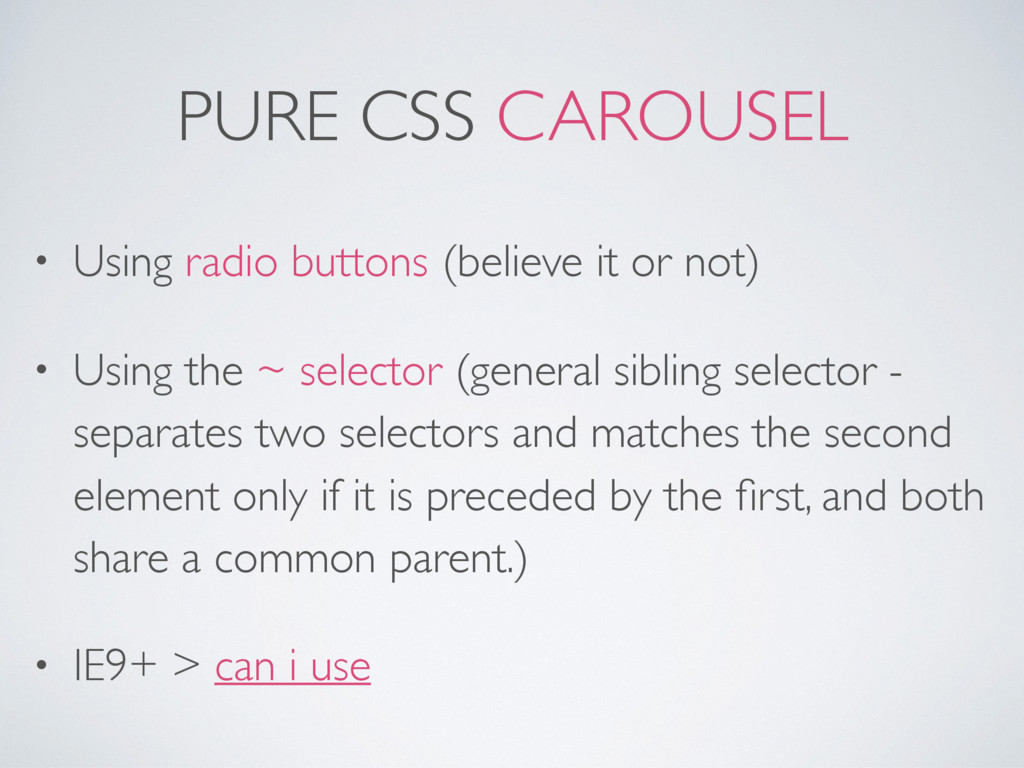 PURE CSS CAROUSEL

• Using radio buttons (believe it or not)

• Using the ~ selector (general sibling selector - separates two selectors and matches the second element only if it is preceded by the first, and both share a common parent.)

• IE9+ > can i use